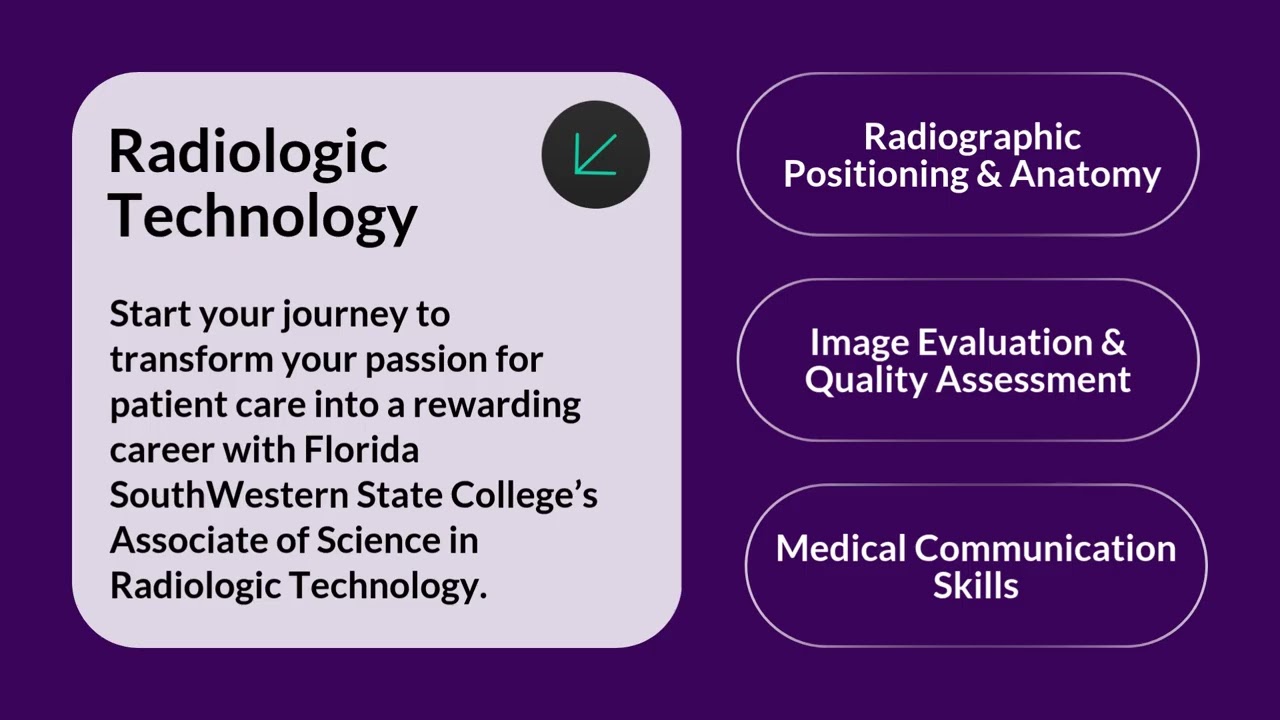 Radiologic Technology

Start your journey to transform your passion for patient care into a rewarding career with Florida SouthWestern State College's Associate of Science in Radiologic Technology.

Radiographic Positioning & Anatomy

Image Evaluation & Quality Assessment

Medical Communication Skills